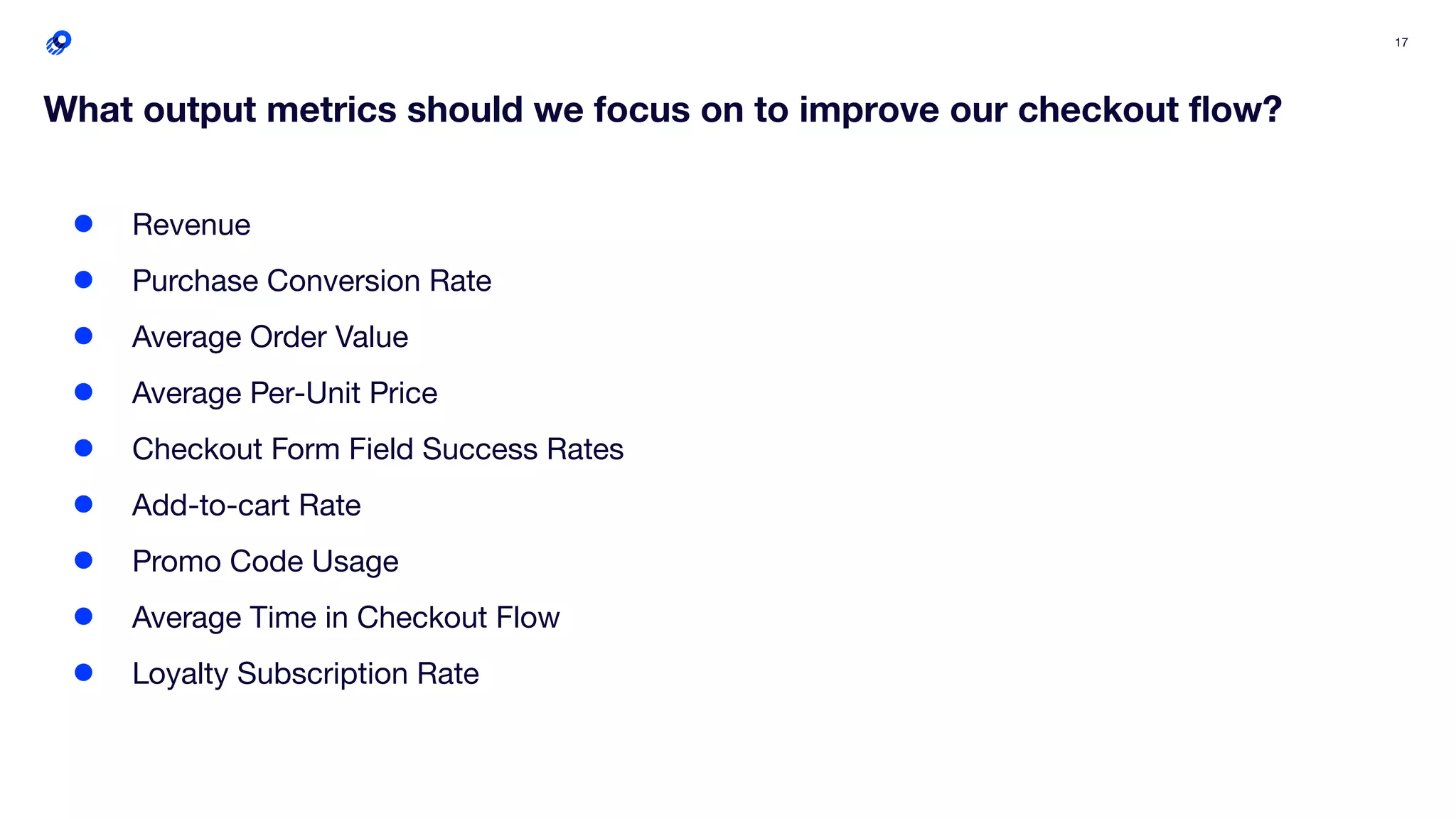 17

What output metrics should we focus on to improve our checkout flow?

- Revenue
- Purchase Conversion Rate
- Average Order Value
- Average Per-Unit Price
- Checkout Form Field Success Rates
- Add-to-cart Rate
- Promo Code Usage
- Average Time in Checkout Flow
- Loyalty Subscription Rate